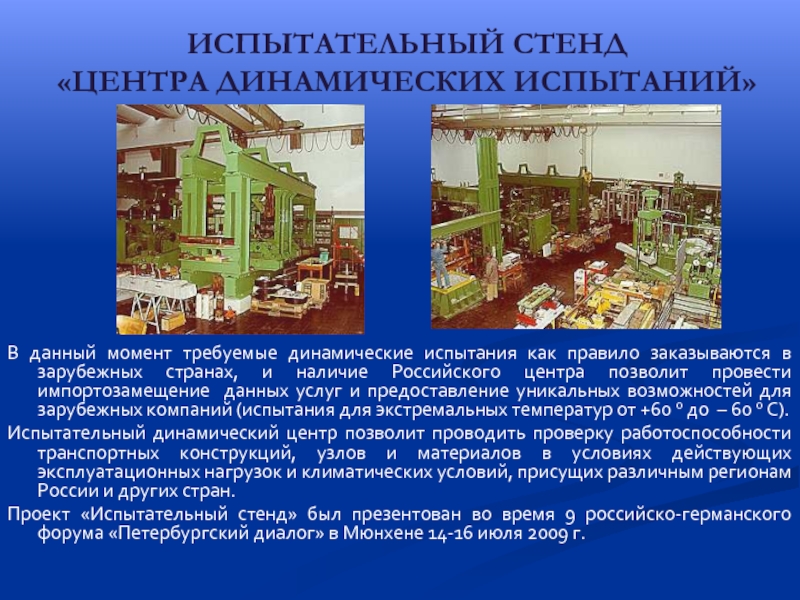 ИСПЫТАТЕЛЬНЫЙ СТЕНД «ЦЕНТРА ДИНАМИЧЕСКИХ ИСПЫТАНИЙ»

В данный момент требуемые динамические испытания как правило заказываются в зарубежных странах, и наличие Российского центра позволит провести импортозамещение данных услуг и предоставление уникальных возможностей для зарубежных компаний (испытания для экстремальных температур от +60 º до – 60 º С).

Испытательный динамический центр позволит проводить проверку работоспособности транспортных конструкций, узлов и материалов в условиях действующих эксплуатационных нагрузок и климатических условий, присущих различным регионам России и других стран.

Проект «Испытательный стенд» был презентован во время 9 российско-германского форума «Петербургский диалог» в Мюнхене 14-16 июля 2009 г.